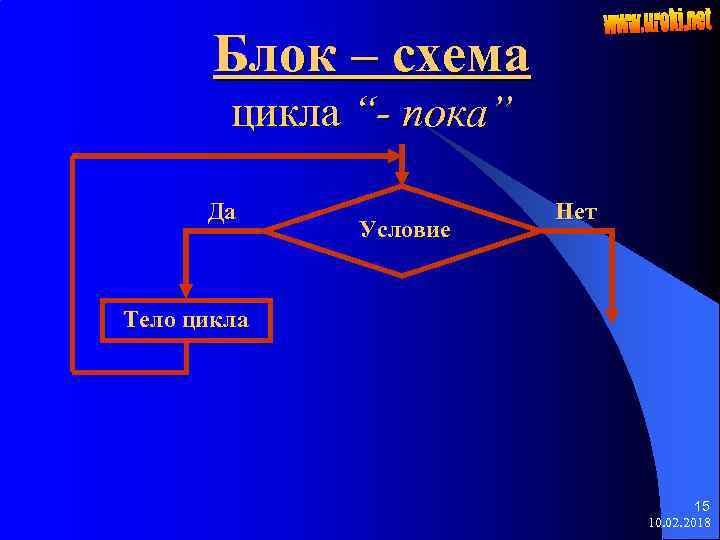 www.uroki.net

Блок – схема

цикла “- пока”

Да

Условие

Нет

Тело цикла

15
10.02.2018